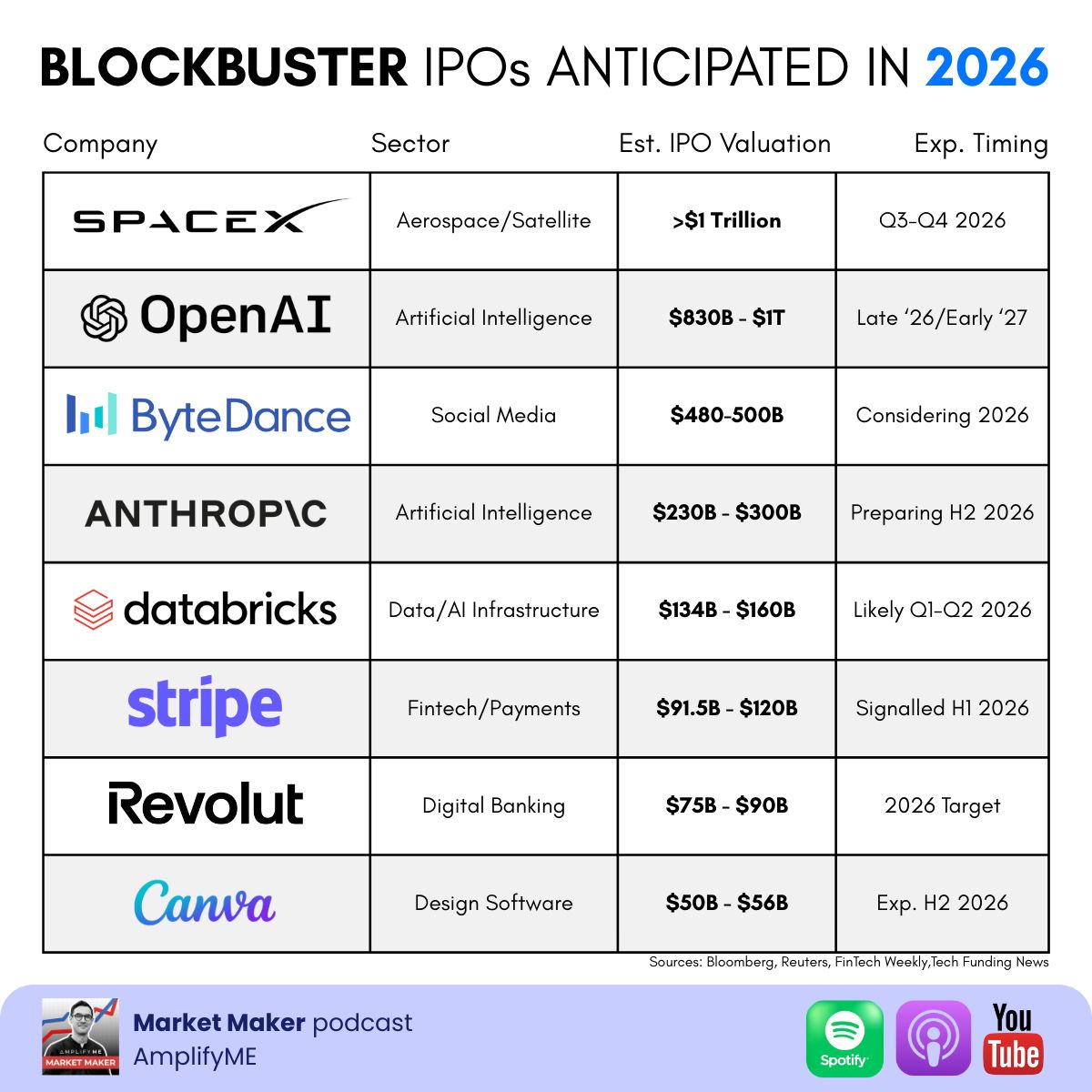 BLOCKBUSTER IPOs ANTICIPATED IN 2026

| Company | Sector | Est. IPO Valuation | Exp. Timing |
|---|---|---|---|
| SPACEX | Aerospace/Satellite | >$1 Trillion | Q3-Q4 2026 |
| OpenAI | Artificial Intelligence | $830B - $1T | Late '26/Early '27 |
| ByteDance | Social Media | $480-500B | Considering 2026 |
| ANTHROP\C | Artificial Intelligence | $230B - $300B | Preparing H2 2026 |
| databricks | Data/AI Infrastructure | $134B - $160B | Likely Q1-Q2 2026 |
| stripe | Fintech/Payments | $91.5B - $120B | Signalled H1 2026 |
| Revolut | Digital Banking | $75B - $90B | 2026 Target |
| Canva | Design Software | $50B - $56B | Exp. H2 2026 |

Sources: Bloomberg, Reuters, FinTech Weekly,Tech Funding News

AMPLIFYME MARKET MAKER
Market Maker podcast
AmplifyME
Spotify
You Tube